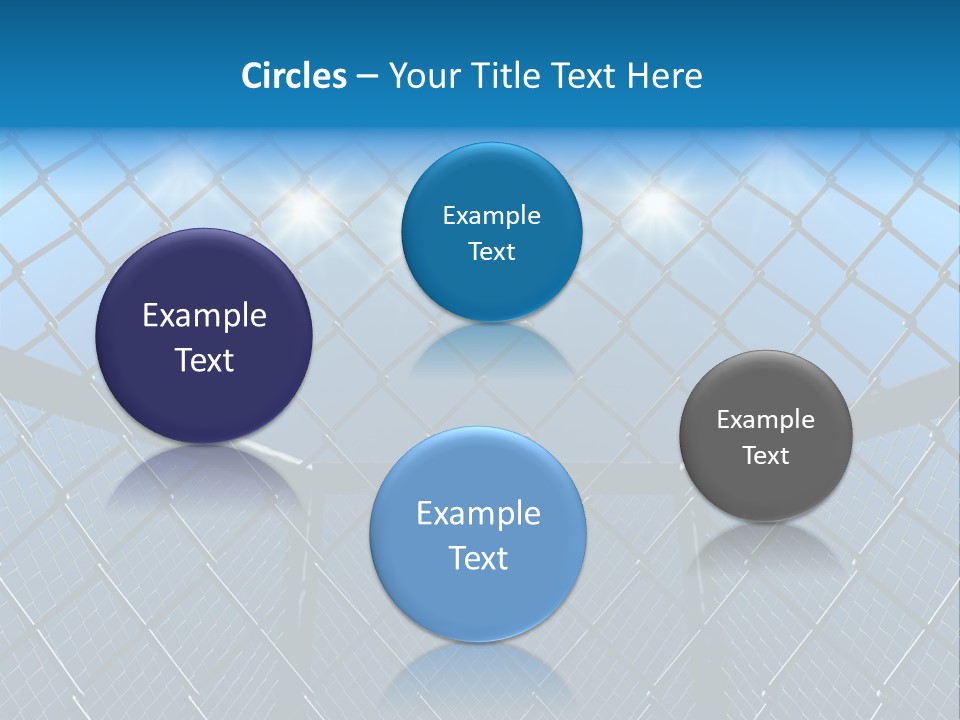 Circles – Your Title Text Here

Example Text

Example Text

Example Text

Example Text